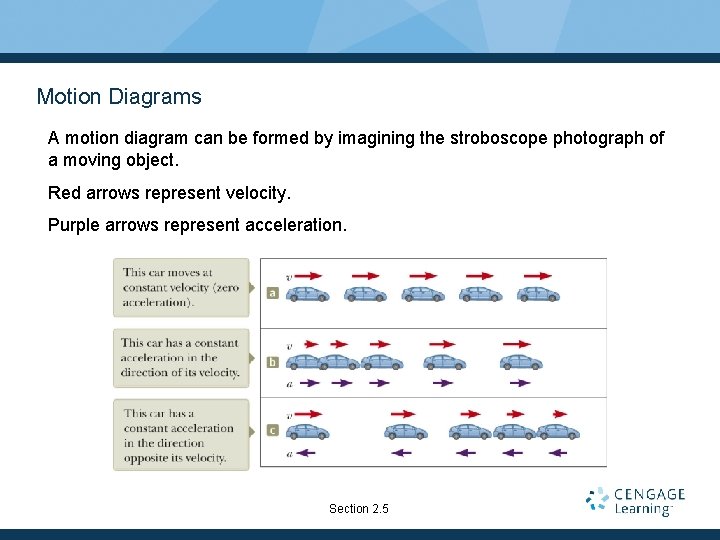 Motion Diagrams

A motion diagram can be formed by imagining the stroboscope photograph of a moving object.

Red arrows represent velocity.

Purple arrows represent acceleration.

This car moves at constant velocity (zero acceleration).

a

$v$

This car has a constant acceleration in the direction of its velocity.

b

$v$

$a$

This car has a constant acceleration in the direction opposite its velocity.

c

$v$

$a$

Section 2.5

CENGAGE Learning